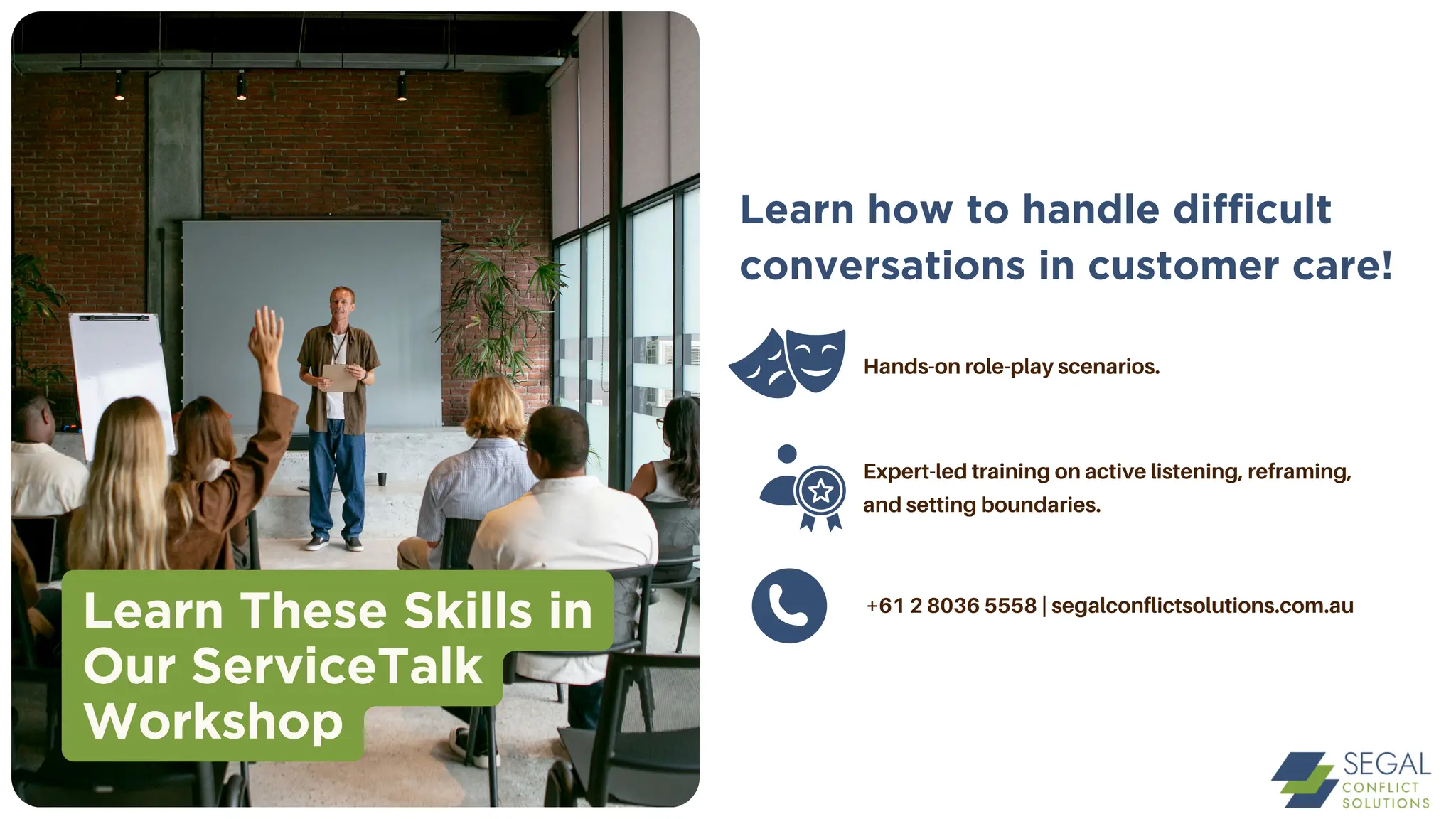 Learn These Skills in Our ServiceTalk Workshop

Learn how to handle difficult conversations in customer care!

Hands-on role-play scenarios.

Expert-led training on active listening, reframing, and setting boundaries.

+61 2 8036 5558 | segalconflictsolutions.com.au

SEGAL CONFLICT SOLUTIONS